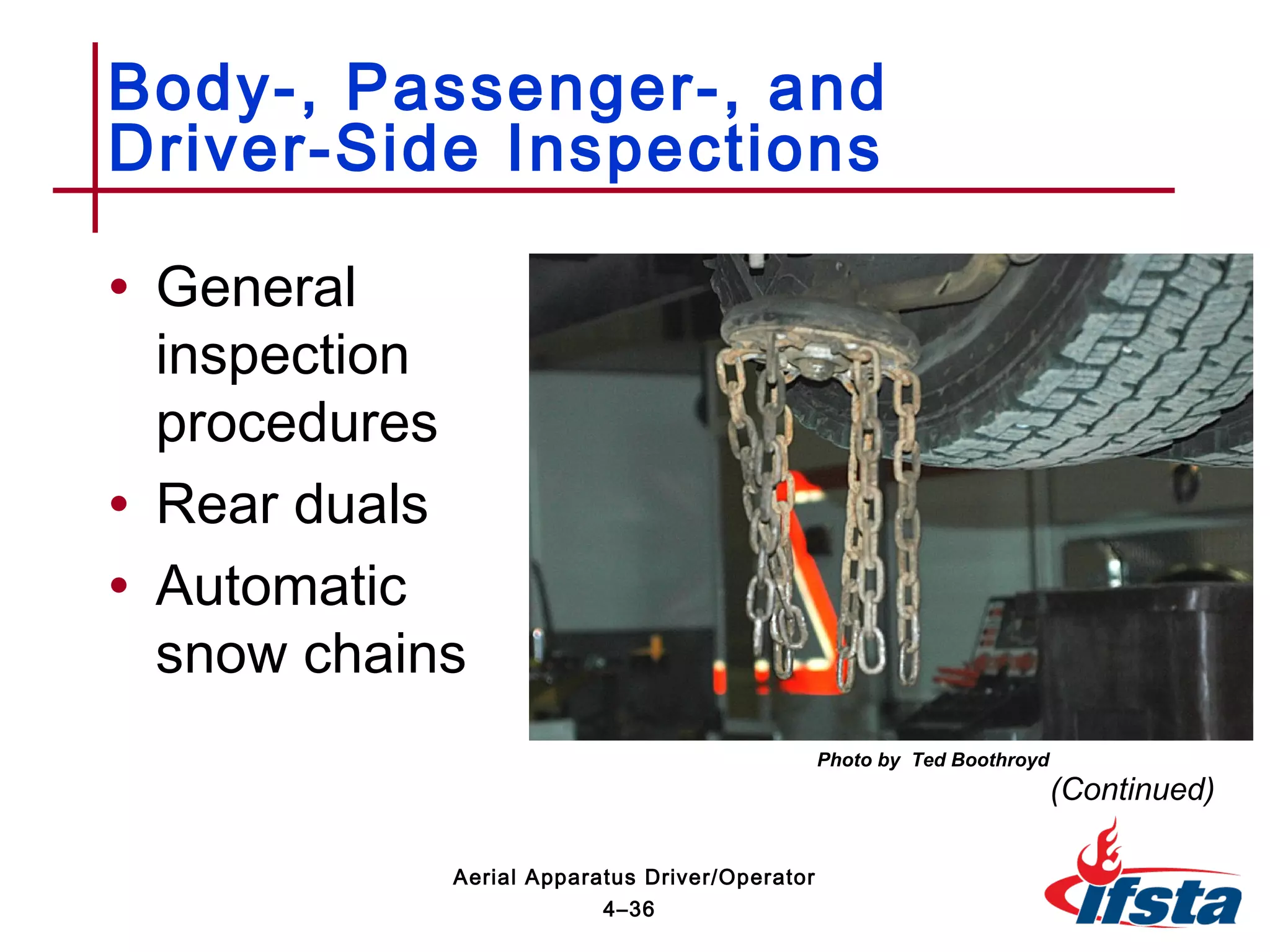 Body-, Passenger-, and Driver-Side Inspections

• General inspection procedures
• Rear duals
• Automatic snow chains

Photo by Ted Boothroyd

(Continued)

Aerial Apparatus Driver/Operator
4–36

ifsta